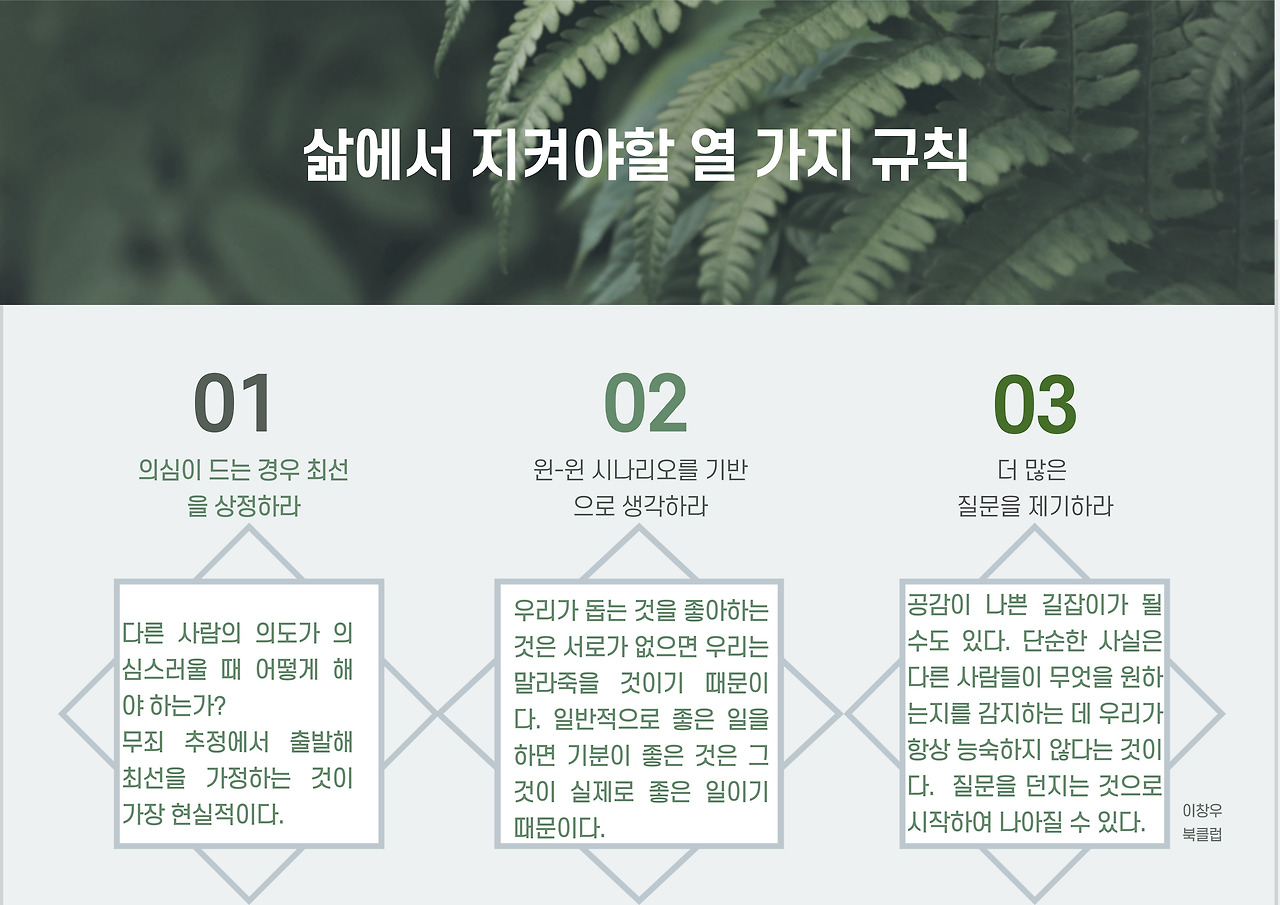 삶에서 지켜야할 열 가지 규칙

01
의심이 드는 경우 최선을 상정하라

다른 사람의 의도가 의심스러울 때 어떻게 해야 하는가?
무죄 추정에서 출발해 최선을 가정하는 것이 가장 현실적이다.

02
윈-윈 시나리오를 기반으로 생각하라

우리가 돕는 것을 좋아하는 것은 서로가 없으면 우리는 말라죽을 것이기 때문이다. 일반적으로 좋은 일을 하면 기분이 좋은 것은 그것이 실제로 좋은 일이기 때문이다.

03
더 많은 질문을 제기하라

공감이 나쁜 길잡이가 될 수도 있다. 단순한 사실은 다른 사람들이 무엇을 원하는지를 감지하는 데 우리가 항상 능숙하지 않다는 것이다. 질문을 던지는 것으로 시작하여 나아질 수 있다.

이창우
북클럽